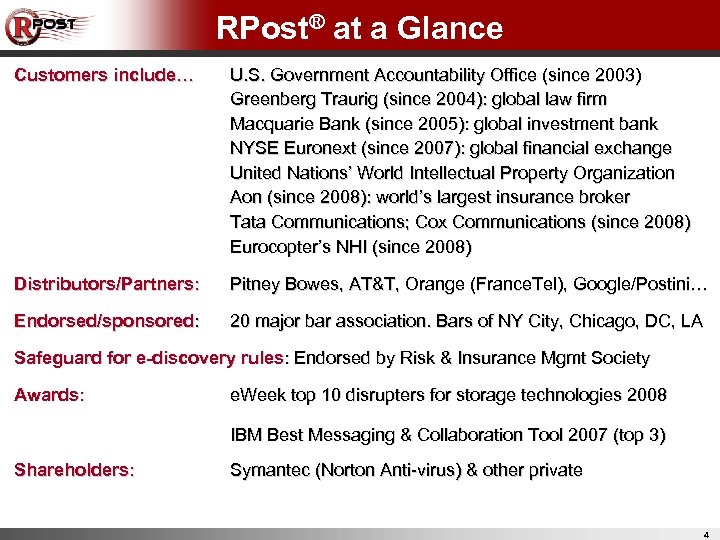 RPOST

RPost® at a Glance

Customers include… U.S. Government Accountability Office (since 2003)
Greenberg Traurig (since 2004): global law firm
Macquarie Bank (since 2005): global investment bank
NYSE Euronext (since 2007): global financial exchange
United Nations' World Intellectual Property Organization
Aon (since 2008): world's largest insurance broker
Tata Communications; Cox Communications (since 2008)
Eurocopter's NHI (since 2008)

Distributors/Partners: Pitney Bowes, AT&T, Orange (FranceTel), Google/Postini…

Endorsed/sponsored: 20 major bar association. Bars of NY City, Chicago, DC, LA

Safeguard for e-discovery rules: Endorsed by Risk & Insurance Mgmt Society

Awards: eWeek top 10 disrupters for storage technologies 2008

IBM Best Messaging & Collaboration Tool 2007 (top 3)

Shareholders: Symantec (Norton Anti-virus) & other private

4